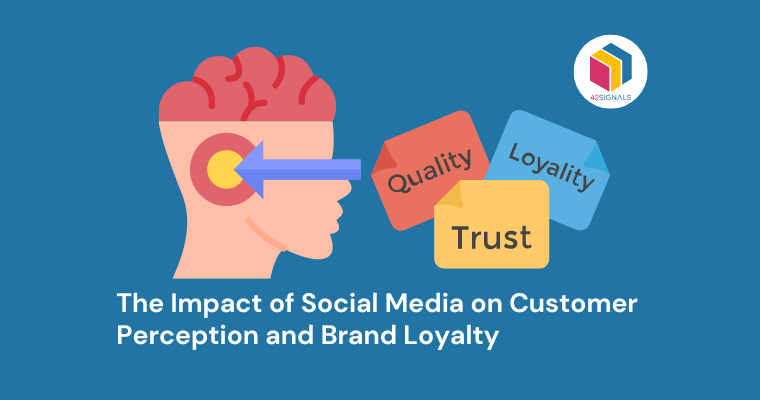 42SIGNALS

Quality

Loyality

Trust

The Impact of Social Media on Customer Perception and Brand Loyalty